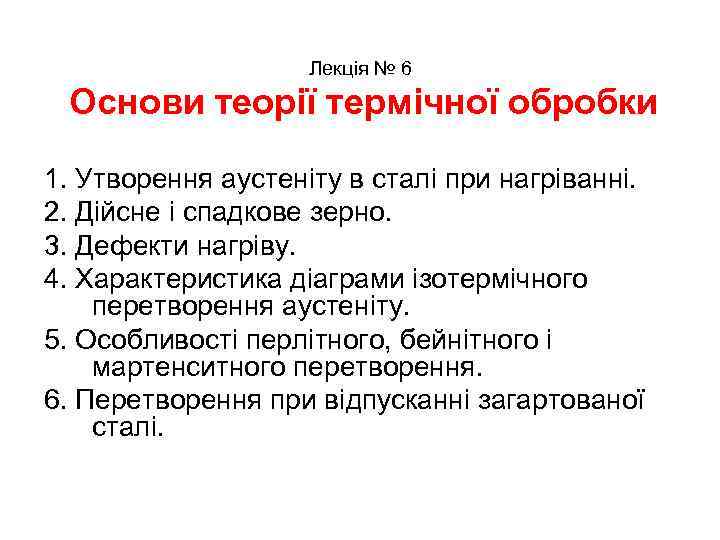 Лекція № 6
Основи теорії термічної обробки

1. Утворення аустеніту в сталі при нагріванні.
2. Дійсне і спадкове зерно.
3. Дефекти нагріву.
4. Характеристика діаграми ізотермічного перетворення аустеніту.
5. Особливості перлітного, бейнітного і мартенситного перетворення.
6. Перетворення при відпусканні загартованої сталі.